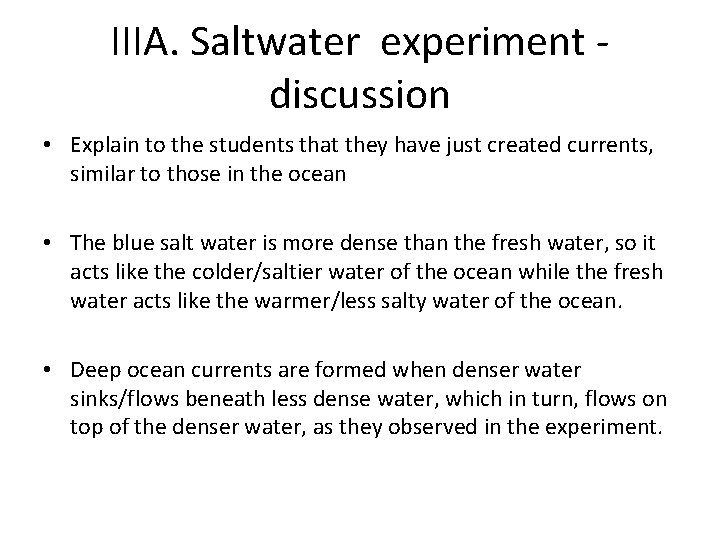 IIIA. Saltwater experiment - discussion

• Explain to the students that they have just created currents, similar to those in the ocean

• The blue salt water is more dense than the fresh water, so it acts like the colder/saltier water of the ocean while the fresh water acts like the warmer/less salty water of the ocean.

• Deep ocean currents are formed when denser water sinks/flows beneath less dense water, which in turn, flows on top of the denser water, as they observed in the experiment.